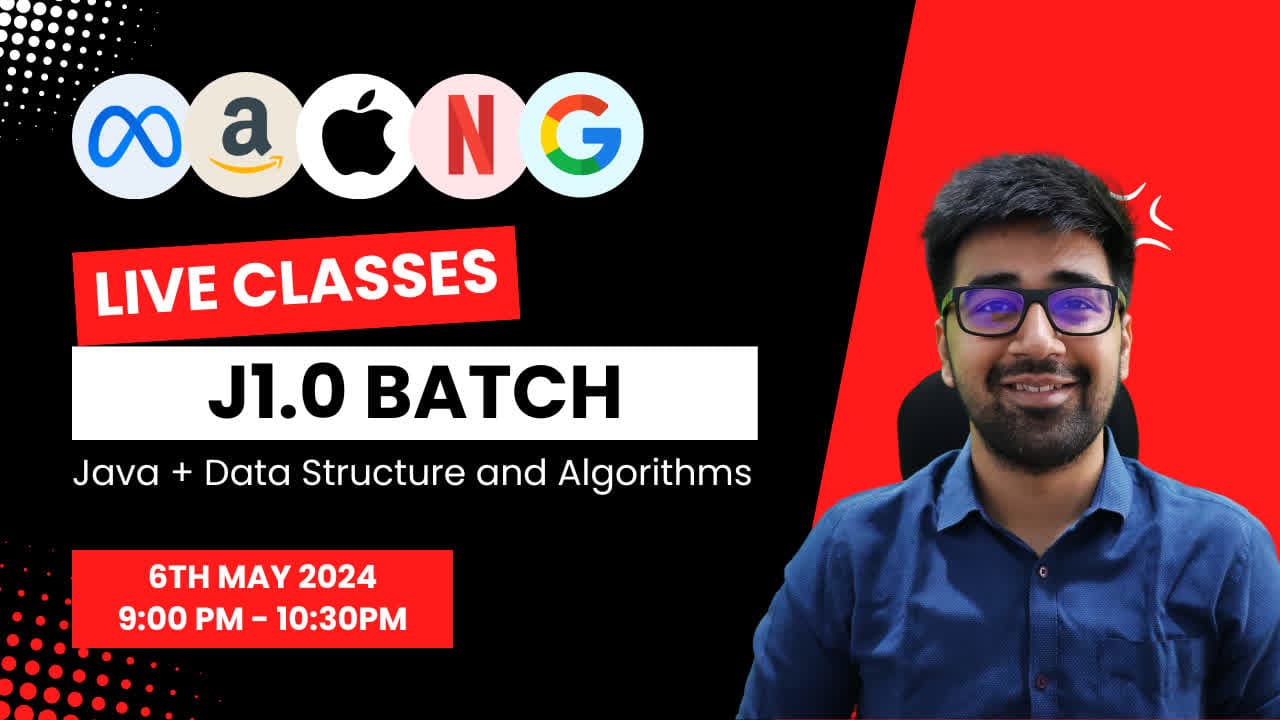 a

N

G

LIVE CLASSES

J1.0 BATCH

Java + Data Structure and Algorithms

6TH MAY 2024
9:00 PM - 10:30PM